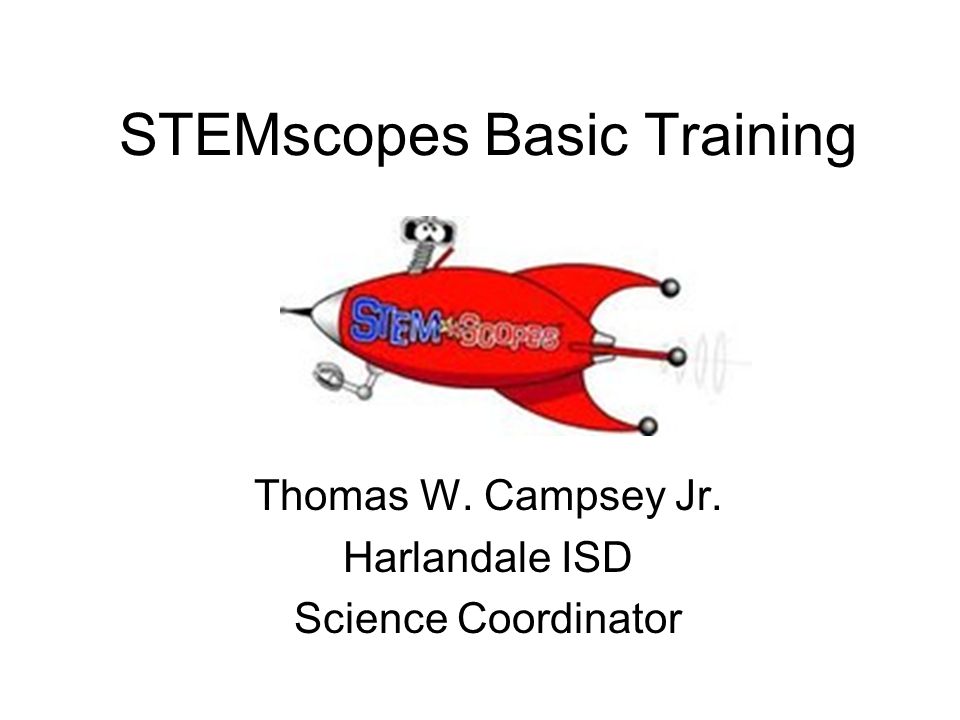 STEMscopes Basic Training

STEM Scopes

Thomas W. Campsey Jr.
Harlandale ISD
Science Coordinator